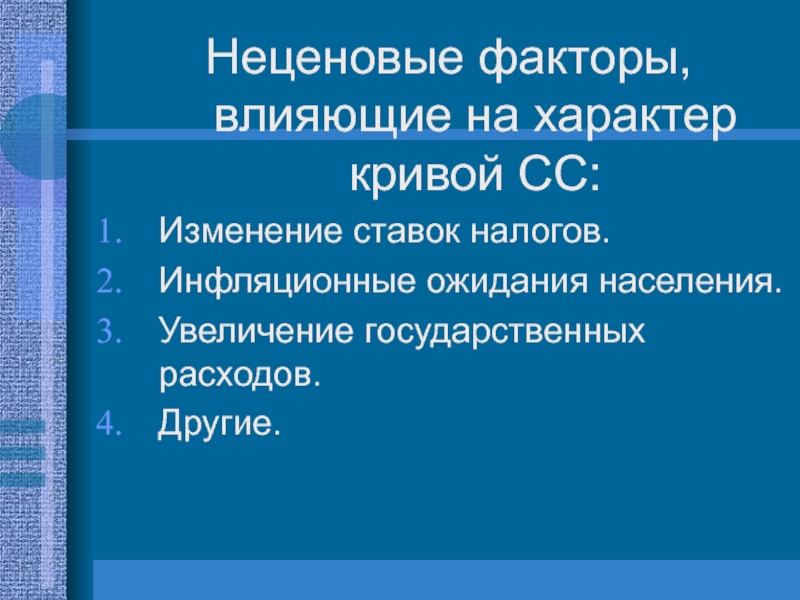 Неценовые факторы, влияющие на характер кривой СС:

1. Изменение ставок налогов.
2. Инфляционные ожидания населения.
3. Увеличение государственных расходов.
4. Другие.